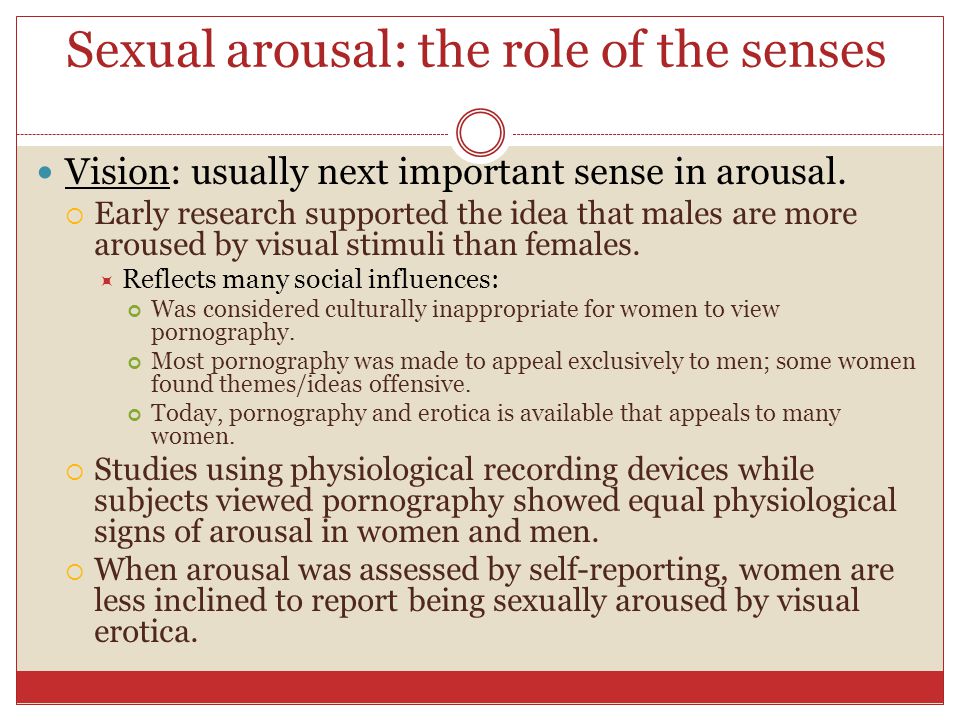 Sexual arousal: the role of the senses

Vision: usually next important sense in arousal.

Early research supported the idea that males are more aroused by visual stimuli than females.

Reflects many social influences:

Was considered culturally inappropriate for women to view pornography.

Most pornography was made to appeal exclusively to men; some women found themes/ideas offensive.

Today, pornography and erotica is available that appeals to many women.

Studies using physiological recording devices while subjects viewed pornography showed equal physiological signs of arousal in women and men.

When arousal was assessed by self-reporting, women are less inclined to report being sexually aroused by visual erotica.